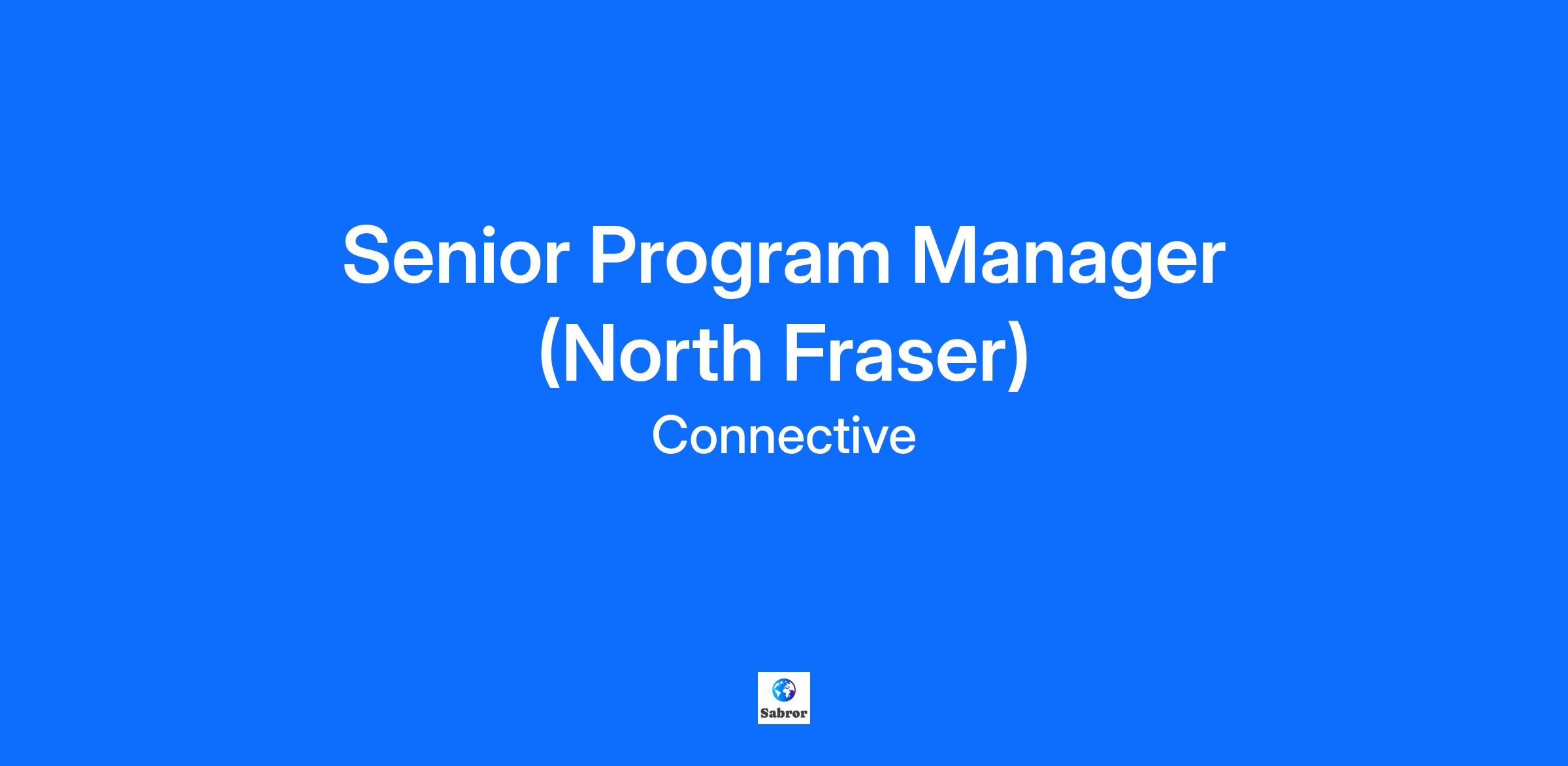 Senior Program Manager (North Fraser)
Connective

Sabror